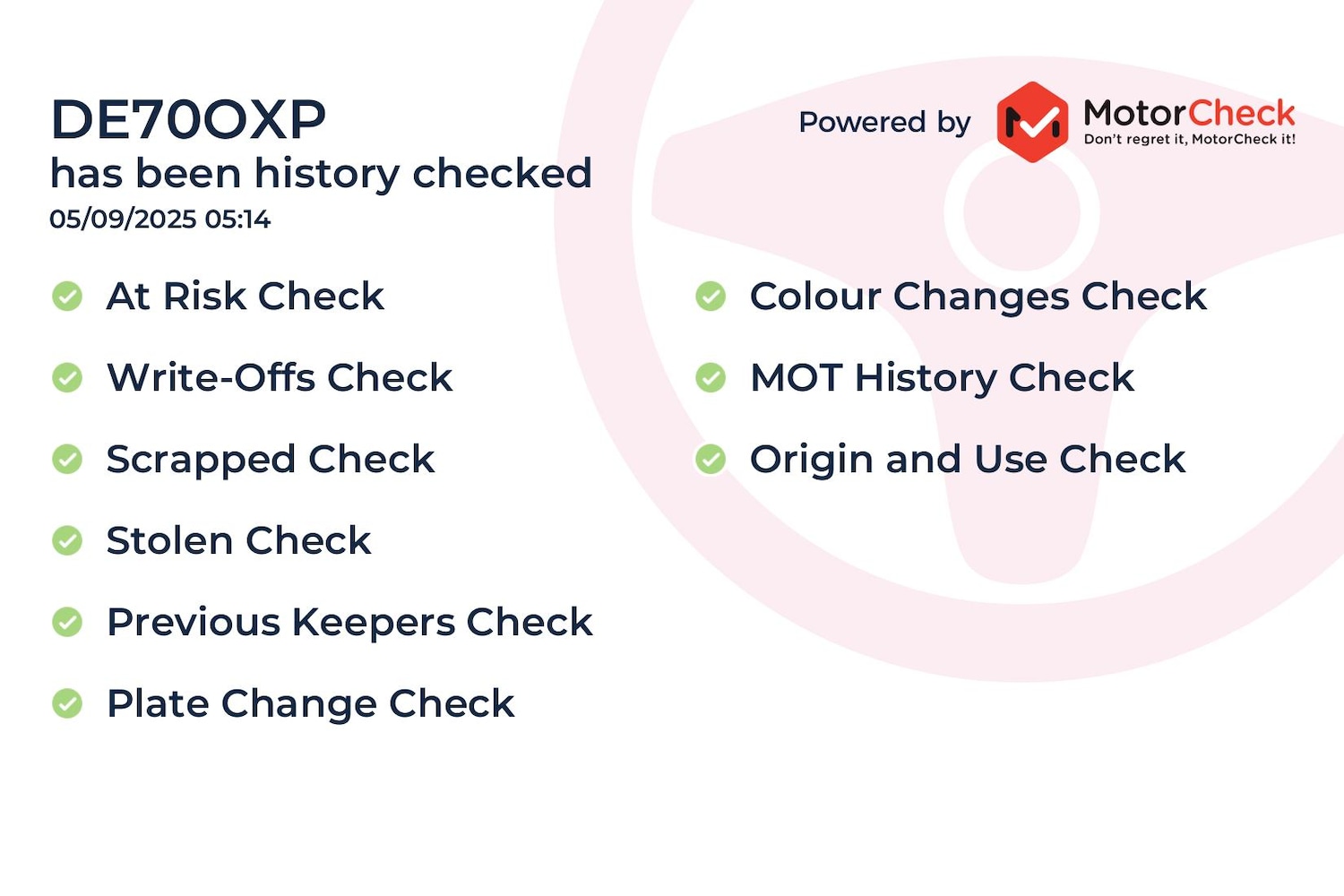 DE70OXP
has been history checked
05/09/2025 05:14

Powered by MotorCheck
Don't regret it, MotorCheck it!

At Risk Check

Write-Offs Check

Scrapped Check

Stolen Check

Previous Keepers Check

Plate Change Check

Colour Changes Check

MOT History Check

Origin and Use Check